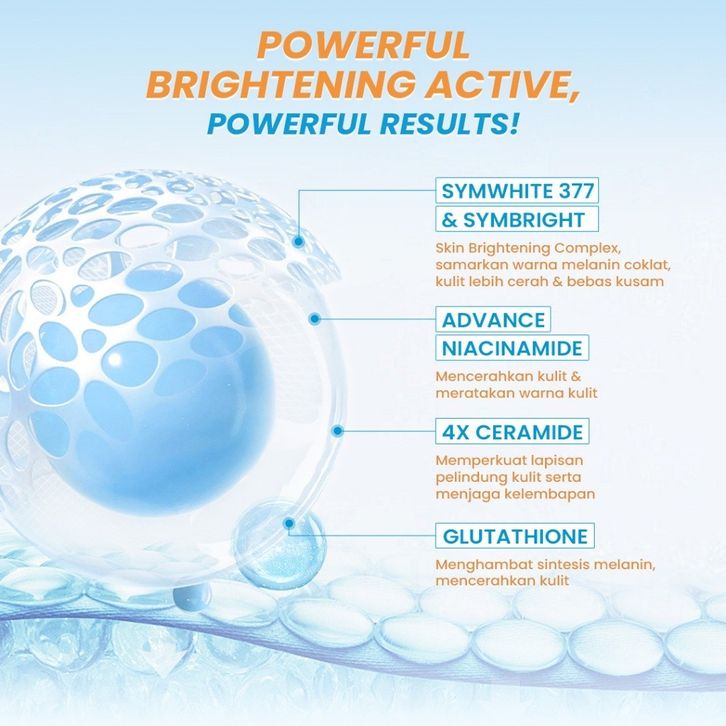 POWERFUL BRIGHTENING ACTIVE,
POWERFUL RESULTS!

SYMWHITE 377 & SYMBRIGHT

Skin Brightening Complex, samarkan warna melanin coklat, kulit lebih cerah & bebas kusam

ADVANCE NIACINAMIDE

Mencerahkan kulit & meratakan warna kulit

4X CERAMIDE

Memperkuat lapisan pelindung kulit serta menjaga kelembapan

GLUTATHIONE

Menghambat sintesis melanin, mencerahkan kulit